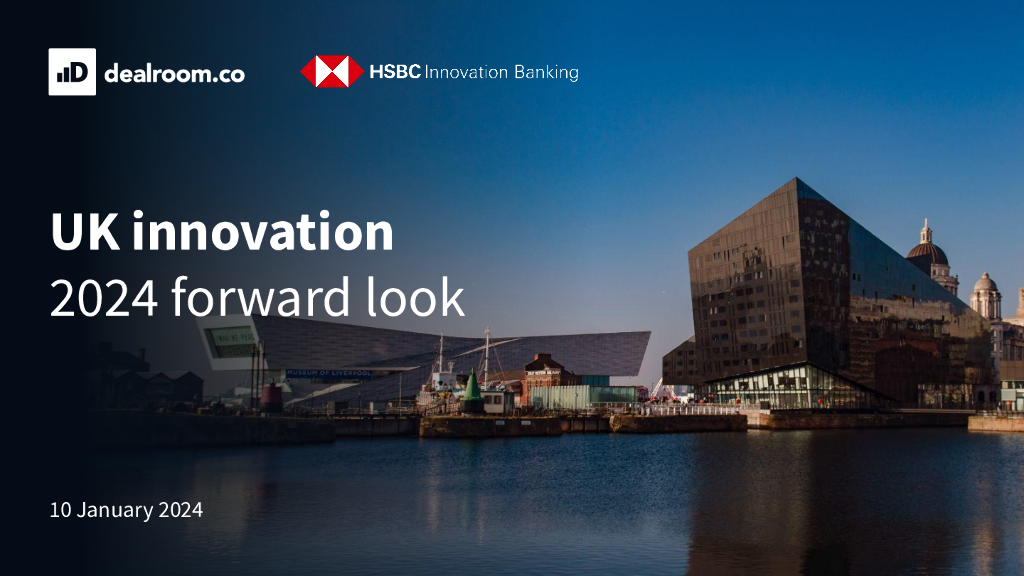 dealroom.co

HSBC Innovation Banking

UK innovation
2024 forward look

MUSEUM OF LIVERPOOL

10 January 2024